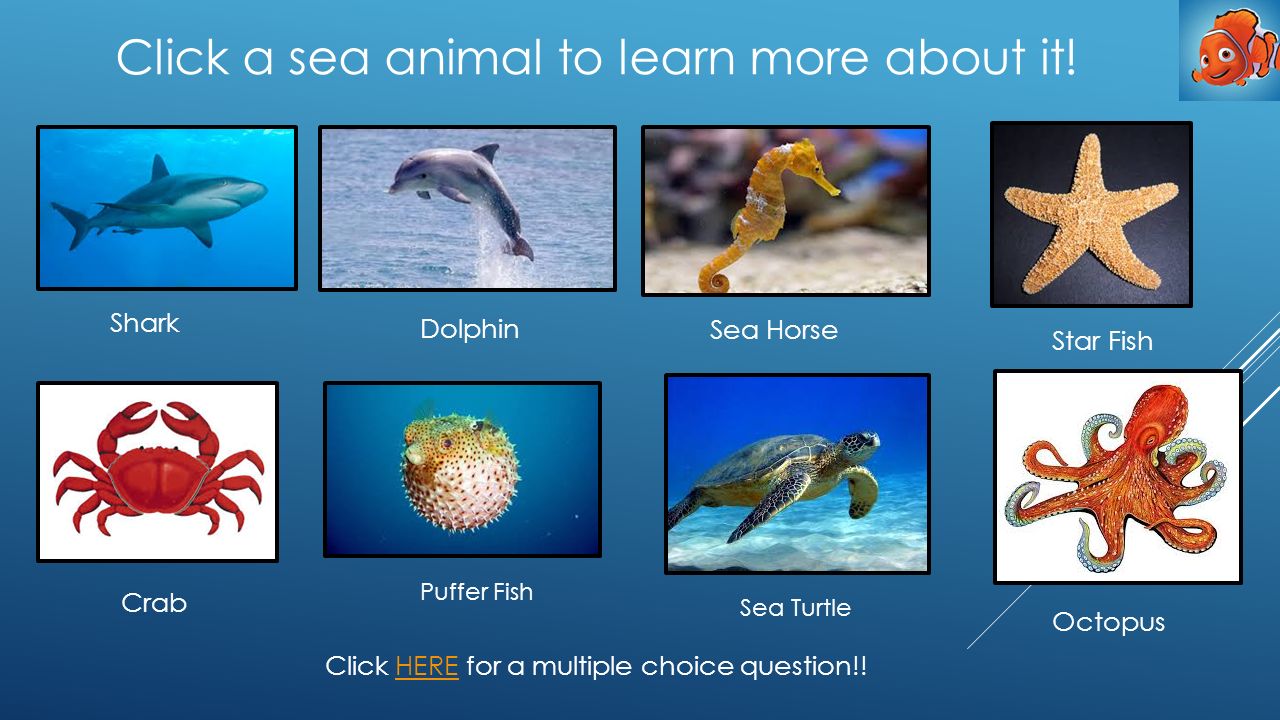 Click a sea animal to learn more about it!

Shark

Dolphin

Sea Horse

Star Fish

Crab

Puffer Fish

Sea Turtle

Octopus

Click HERE for a multiple choice question!!